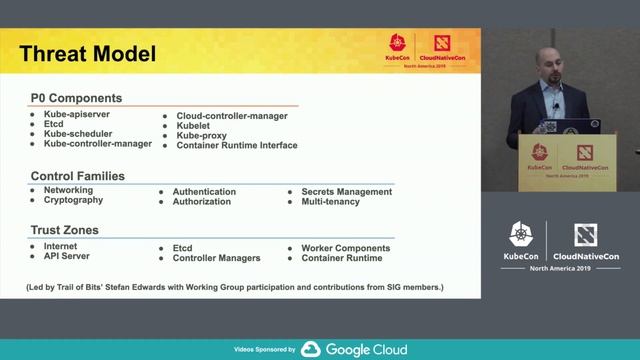 Threat Model

KubeCon | CloudNativeCon
North America 2019

P0 Components

- Kube-apiserver
- Etcd
- Kube-scheduler
- Kube-controller-manager

- Cloud-controller-manager
- Kubelet
- Kube-proxy
- Container Runtime Interface

Control Families

- Networking
- Cryptography

- Authentication
- Authorization

- Secrets Management
- Multi-tenancy

Trust Zones

- Internet
- API Server

- Etcd
- Controller Managers

- Worker Components
- Container Runtime

(Led by Trail of Bits' Stefan Edwards with Working Group participation and contributions from SIG members.)

KubeCon | CloudNativeCon
North America 2019

KubeCon | CloudNativeCon
North America 2019

Videos Sponsored by Google Cloud